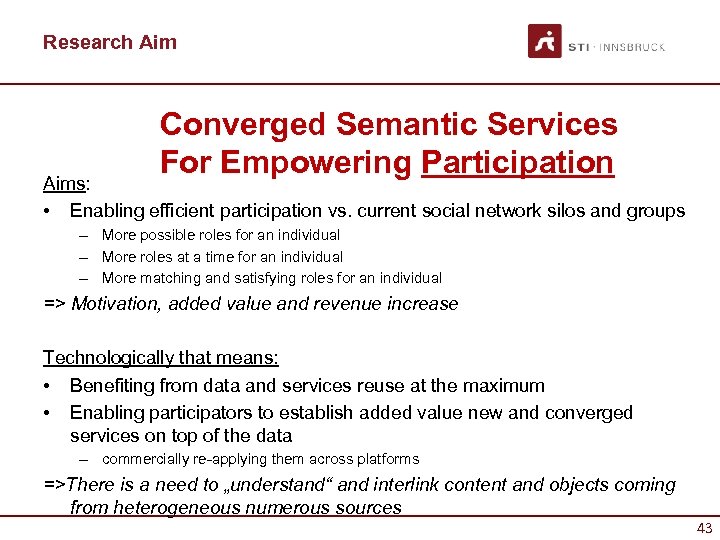 Research Aim

STI · INNSBRUCK

Converged Semantic Services For Empowering Participation

Aims:
• Enabling efficient participation vs. current social network silos and groups
– More possible roles for an individual
– More roles at a time for an individual
– More matching and satisfying roles for an individual
=> Motivation, added value and revenue increase

Technologically that means:
• Benefiting from data and services reuse at the maximum
• Enabling participators to establish added value new and converged services on top of the data
– commercially re-applying them across platforms
=>There is a need to „understand“ and interlink content and objects coming from heterogeneous numerous sources

43